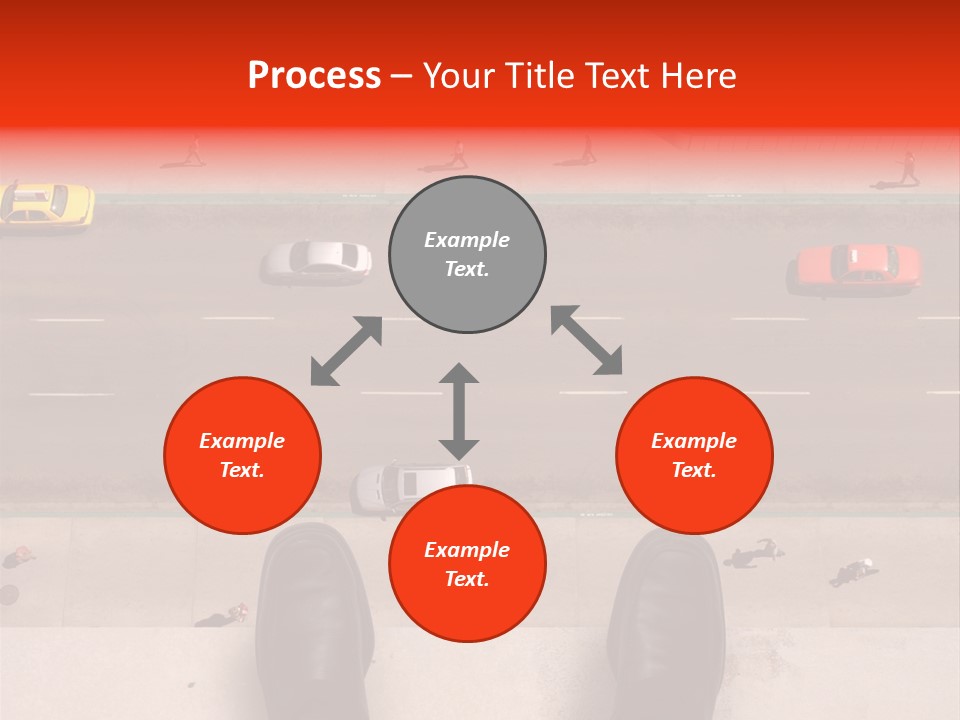 Process – Your Title Text Here

Example Text.

Example Text.

Example Text.

Example Text.